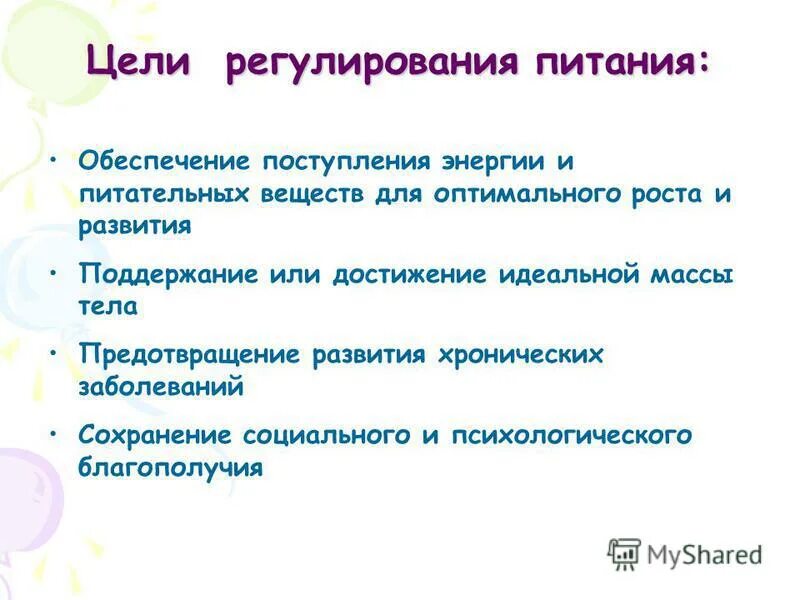 Цели регулирования питания:

• Обеспечение поступления энергии и питательных веществ для оптимального роста и развития

• Поддержание или достижение идеальной массы тела

• Предотвращение развития хронических заболеваний

• Сохранение социального и психологического благополучия

MyShared